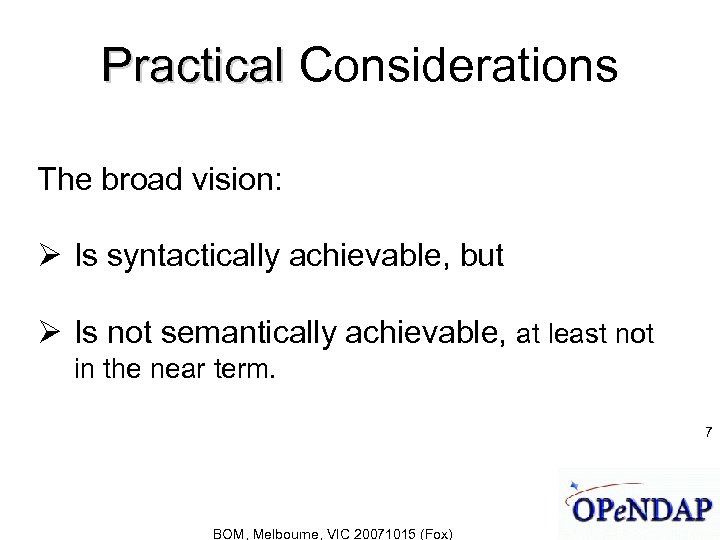 Practical Considerations

The broad vision:

➢ Is syntactically achievable, but

➢ Is not semantically achievable, at least not in the near term.

7

OPeNDAP

BOM, Melbourne, VIC 20071015 (Fox)